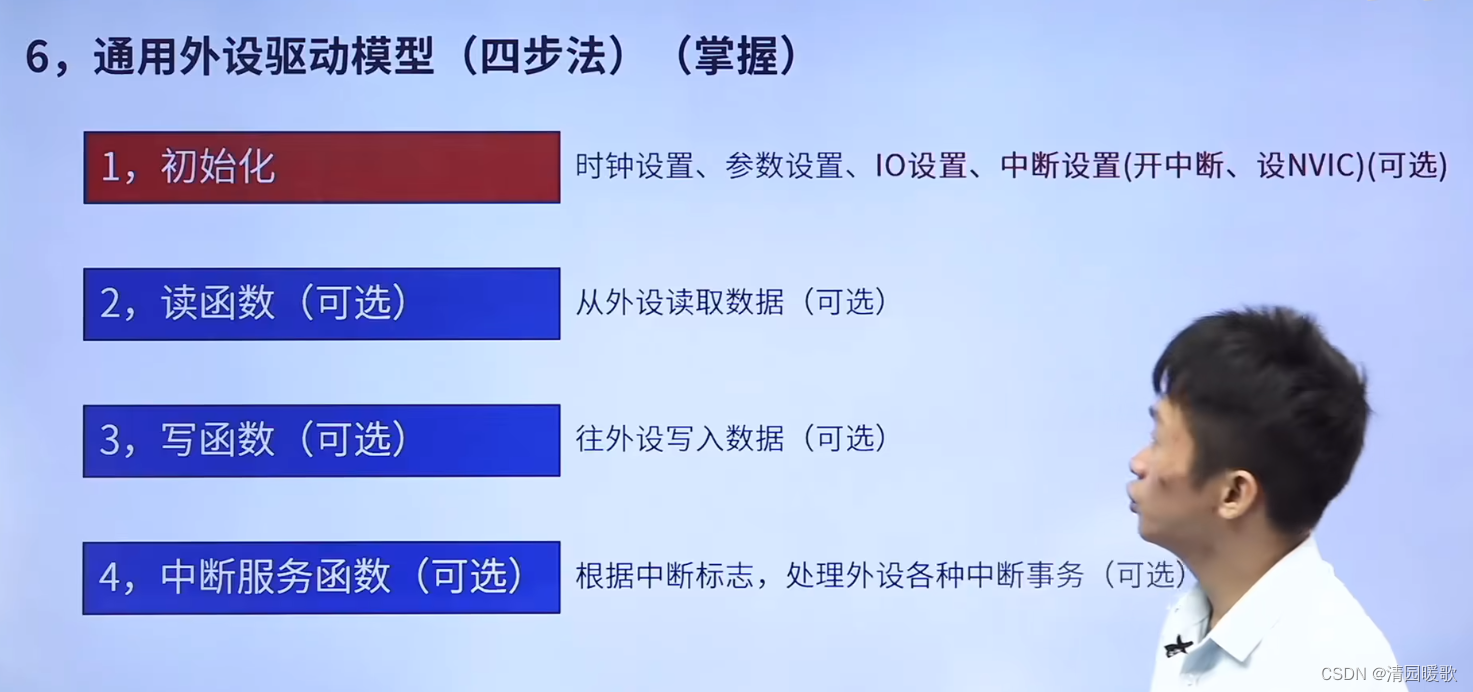 6，通用外设驱动模型（四步法）（掌握）

1，初始化

时钟设置、参数设置、IO设置、中断设置(开中断、设NVIC)(可选)

2，读函数（可选）

从外设读取数据（可选）

3，写函数（可选）

往外设写入数据（可选）

4，中断服务函数（可选）

根据中断标志，处理外设各种中断事务（可选）

CSDN @清园暖歌